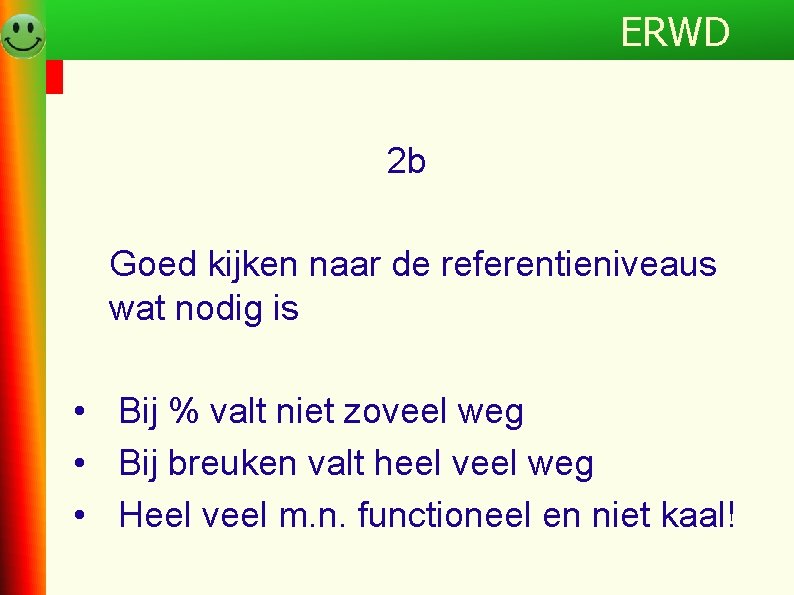 ERWD

2b

Goed kijken naar de referentieniveaus wat nodig is

• Bij % valt niet zoveel weg
• Bij breuken valt heel veel weg
• Heel veel m.n. functioneel en niet kaal!